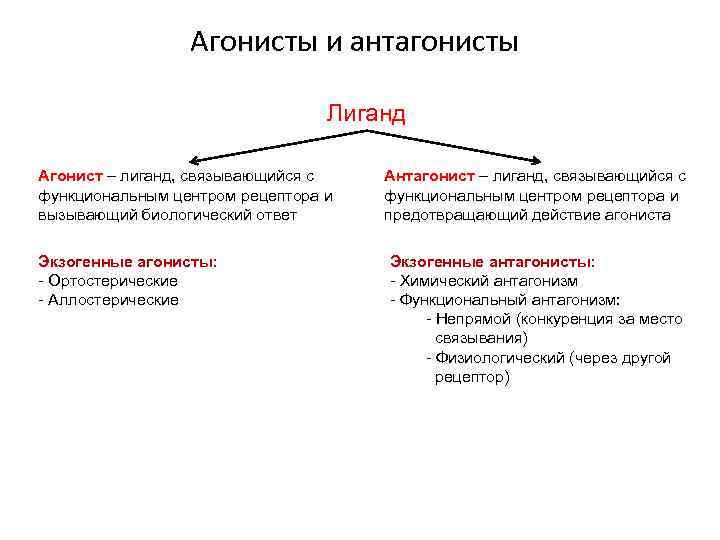 Агонисты и антагонисты

Лиганд

Агонист – лиганд, связывающийся с функциональным центром рецептора и вызывающий биологический ответ

Экзогенные агонисты:
- Ортостерические
- Аллостерические

Антагонист – лиганд, связывающийся с функциональным центром рецептора и предотвращающий действие агониста

Экзогенные антагонисты:
- Химический антагонизм
- Функциональный антагонизм:
- Непрямой (конкуренция за место связывания)
- Физиологический (через другой рецептор)